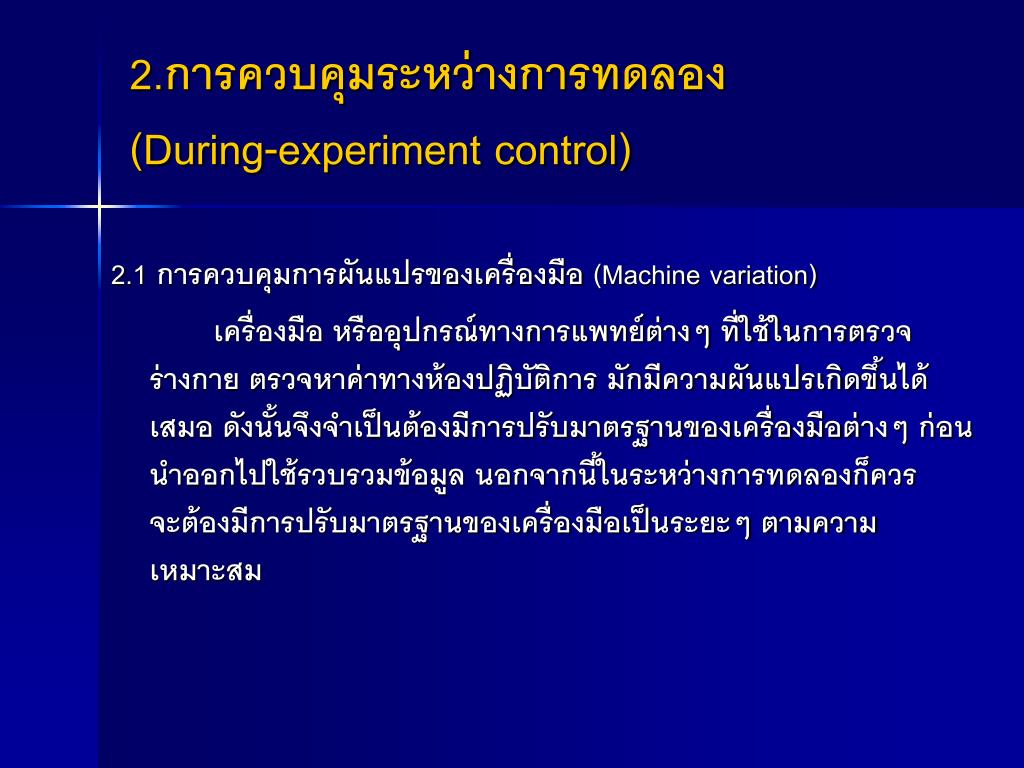 2.การควบคุมระหว่างการทดลอง
(During-experiment control)

2.1 การควบคุมการผันแปรของเครื่องมือ (Machine variation)

เครื่องมือ หรืออุปกรณ์ทางการแพทย์ต่างๆ ที่ใช้ในการตรวจร่างกาย ตรวจหาค่าทางห้องปฏิบัติการ มักมีความผันแปรเกิดขึ้นได้เสมอ ดังนั้นจึงจำเป็นต้องมีการปรับมาตรฐานของเครื่องมือต่างๆ ก่อนนำออกไปใช้รวบรวมข้อมูล นอกจากนี้ในระหว่างการทดลองก็ควรจะต้องมีการปรับมาตรฐานของเครื่องมือเป็นระยะๆ ตามความเหมาะสม